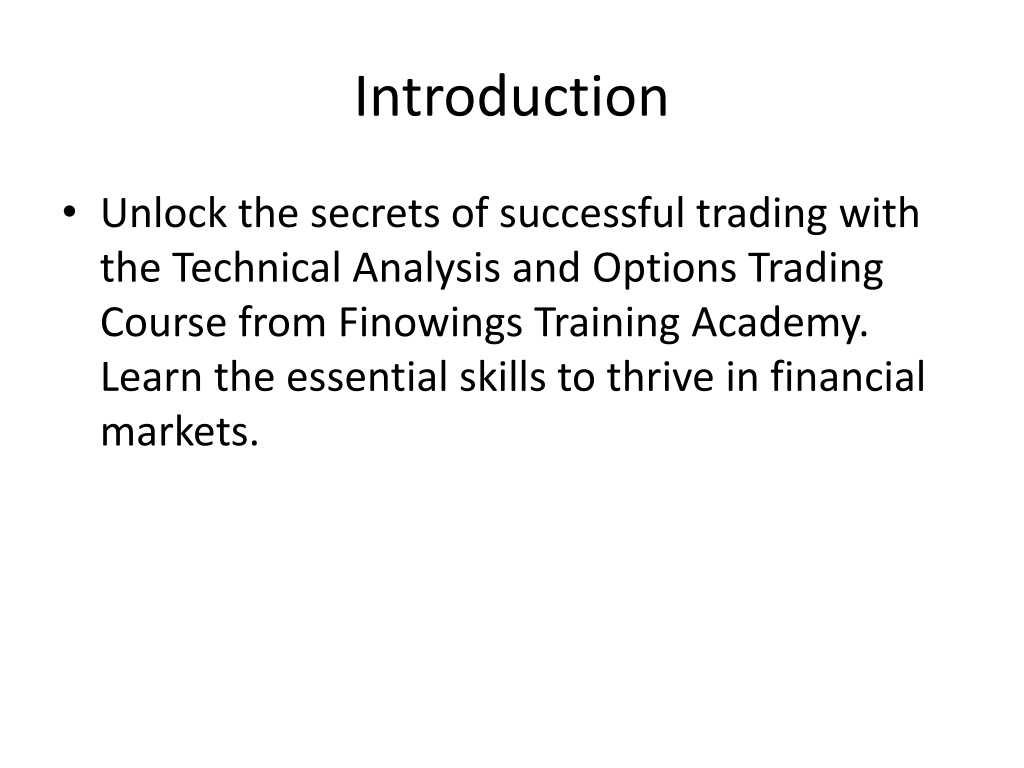 Introduction

• Unlock the secrets of successful trading with the Technical Analysis and Options Trading Course from Finowings Training Academy. Learn the essential skills to thrive in financial markets.